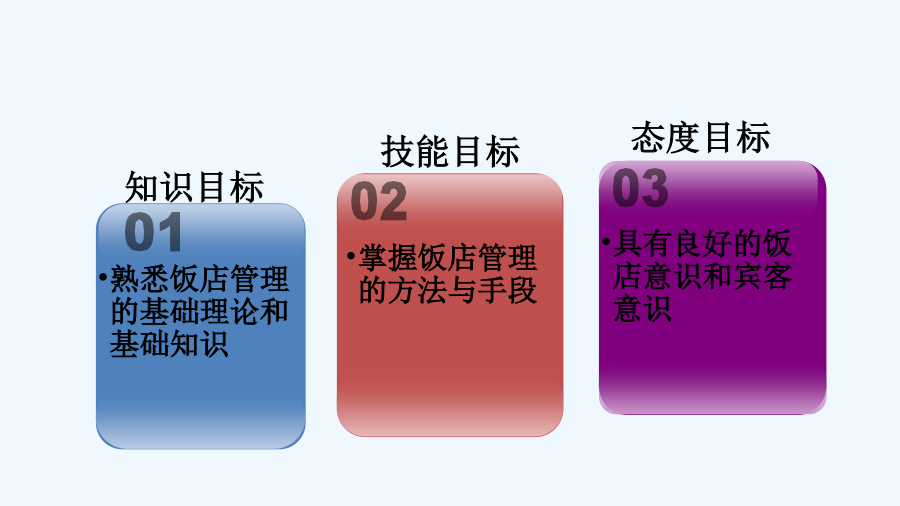 知识目标

01

•熟悉饭店管理的基础理论和基础知识

技能目标

02

•掌握饭店管理的方法与手段

态度目标

03

•具有良好的饭店意识和宾客意识